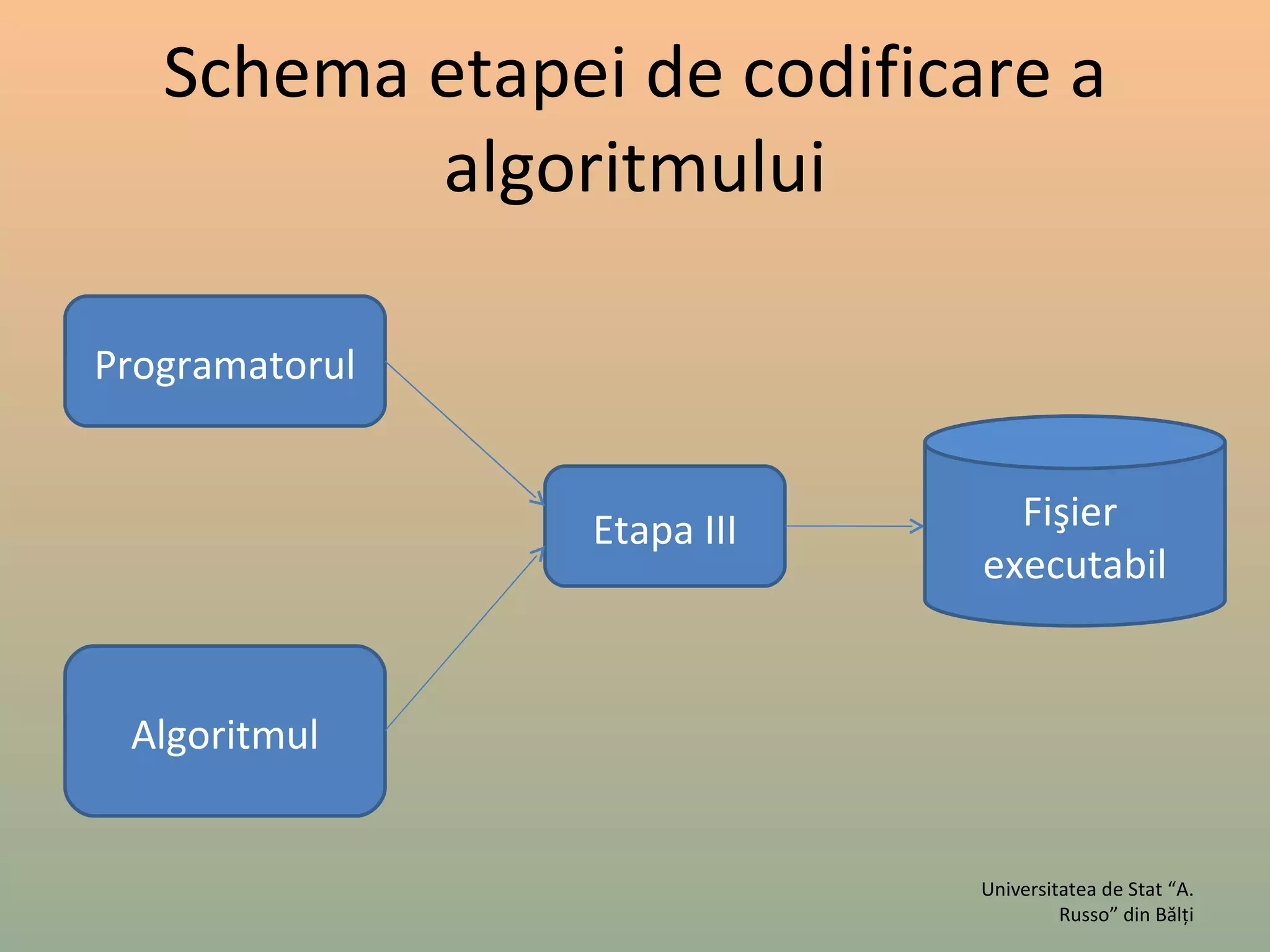 Schema etapei de codificare a algoritmului

Programatorul

Algoritmul

Etapa III

Fişier executabil

Universitatea de Stat “A. Russo” din Bălți